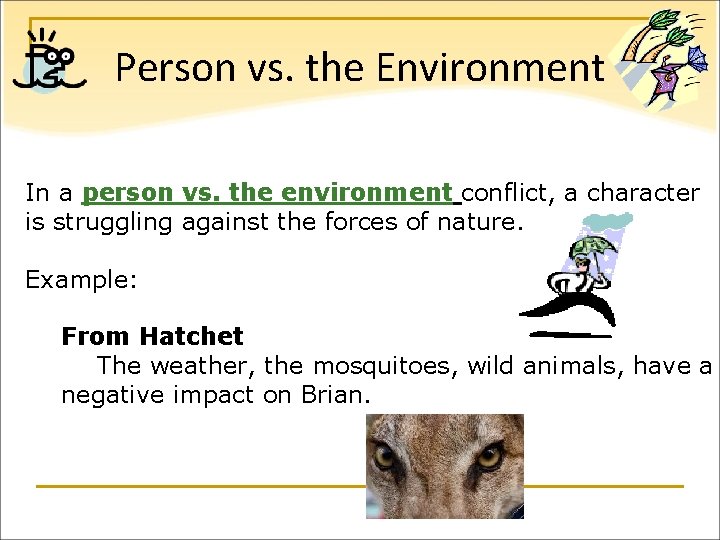 Person vs. the Environment

In a person vs. the environment conflict, a character is struggling against the forces of nature.

Example:

From Hatchet
The weather, the mosquitoes, wild animals, have a negative impact on Brian.